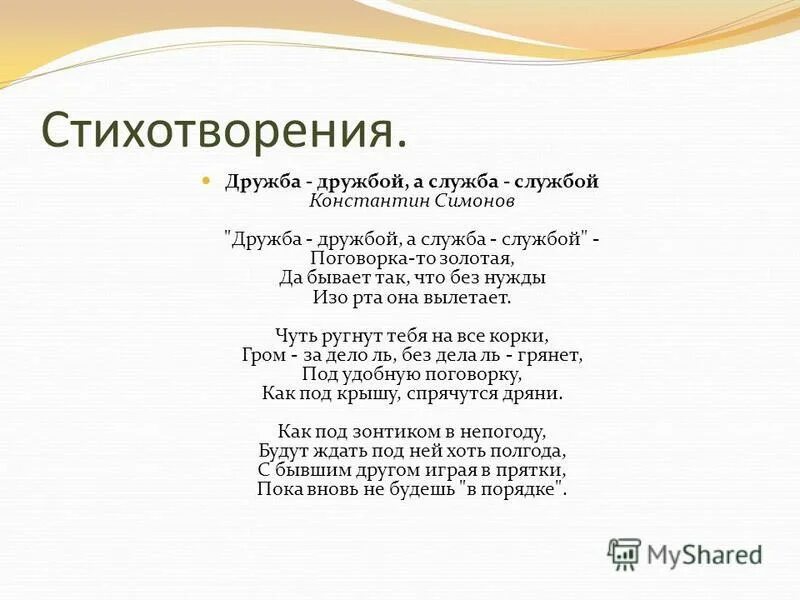 Стихотворения.

Дружба - дружбой, а служба - службой
Константин Симонов

"Дружба - дружбой, а служба - службой" -
Поговорка-то золотая,
Да бывает так, что без нужды
Изо рта она вылетает.

Чуть ругнут тебя на все корки,
Гром - за дело ль, без дела ль - грянет,
Под удобную поговорку,
Как под крышу, спрячутся дряни.

Как под зонтиком в непогоду,
Будут ждать под ней хоть полгода,
С бывшим другом играя в прятки,
Пока вновь не будешь "в порядке".

MyShared